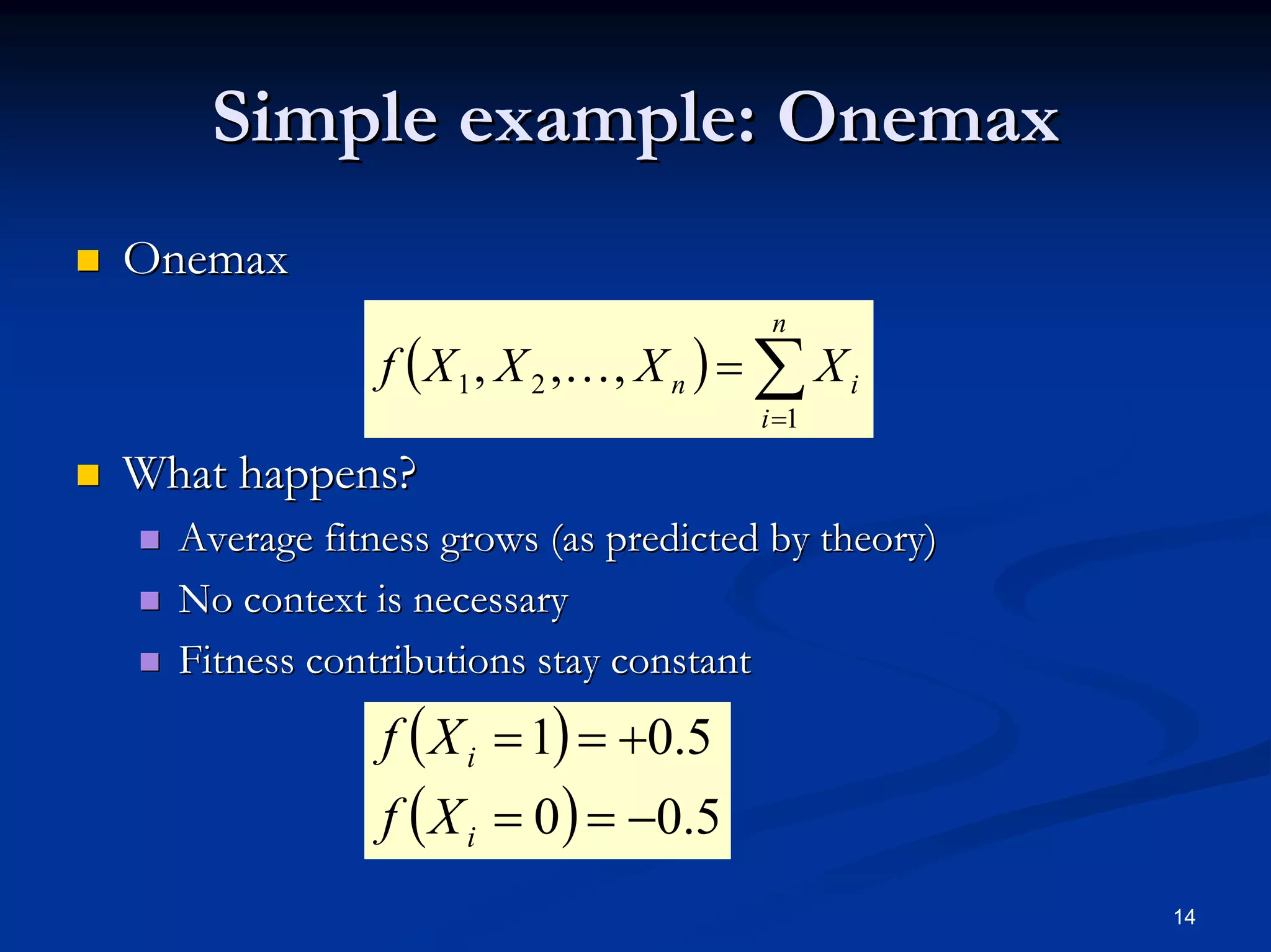 Simple example: Onemax

Onemax

$f(X_1, X_2, \ldots, X_n) = \sum_{i=1}^{n} X_i$

What happens?

Average fitness grows (as predicted by theory)

No context is necessary

Fitness contributions stay constant

$f(X_i = 1) = +0.5$
$f(X_i = 0) = -0.5$

14